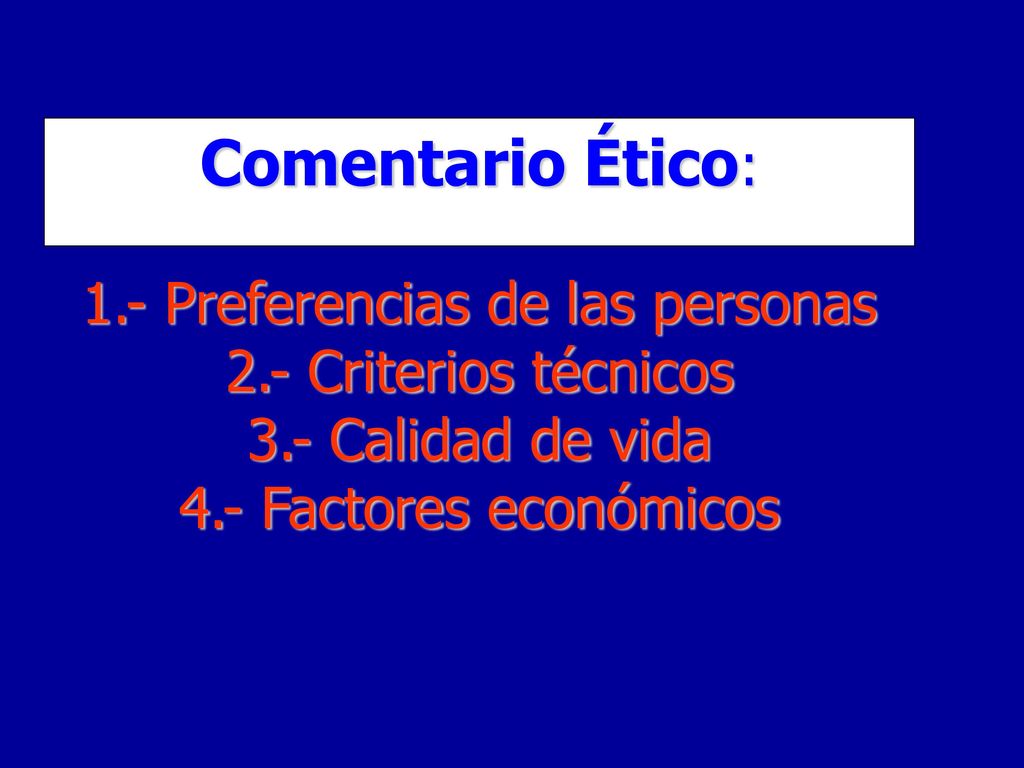 Comentario Ético:

1.- Preferencias de las personas
2.- Criterios técnicos
3.- Calidad de vida
4.- Factores económicos